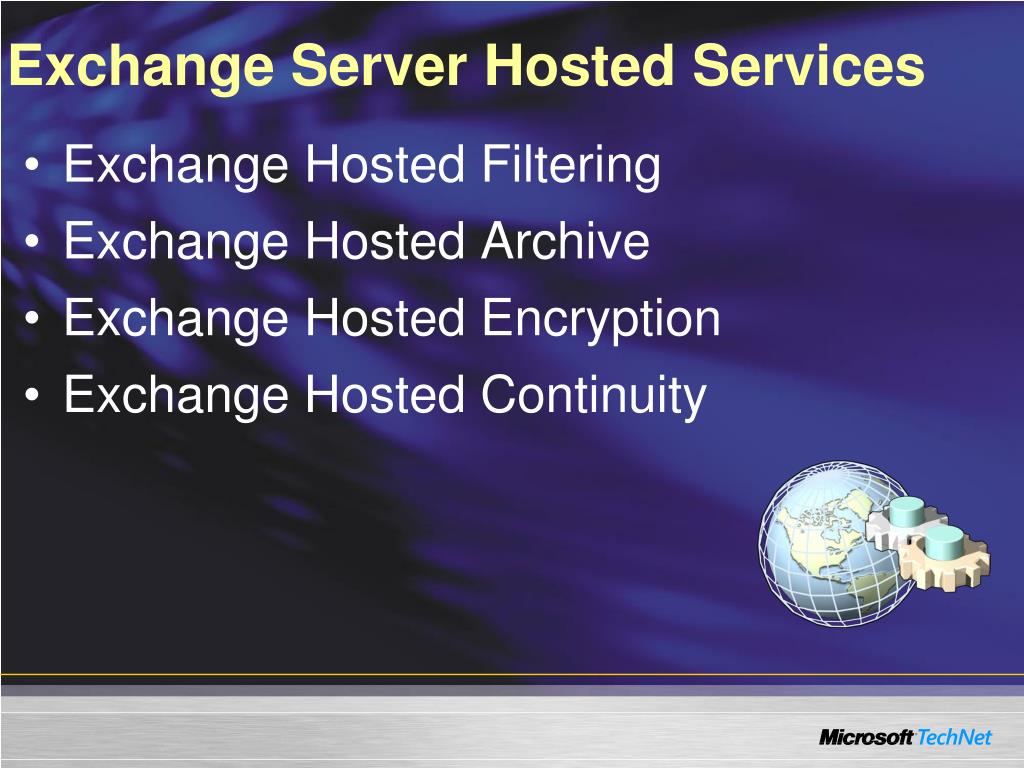 Exchange Server Hosted Services

• Exchange Hosted Filtering
• Exchange Hosted Archive
• Exchange Hosted Encryption
• Exchange Hosted Continuity

Microsoft TechNet